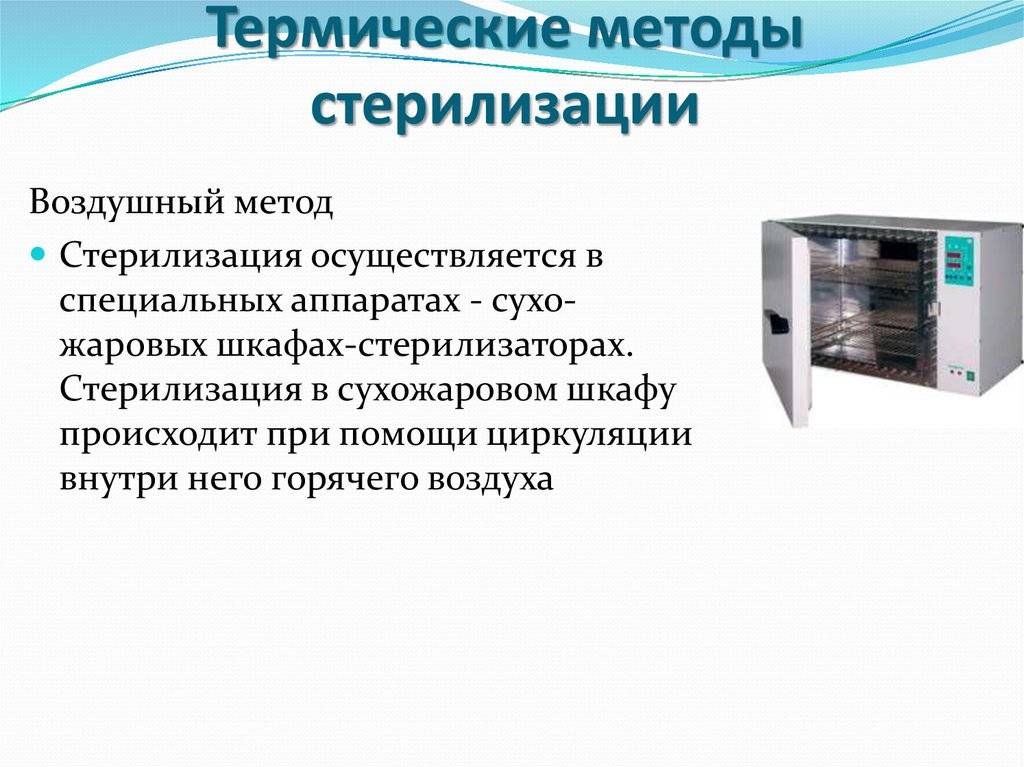 Термические методы стерилизации

Воздушный метод

Стерилизация осуществляется в специальных аппаратах - сухожаровых шкафах-стерилизаторах. Стерилизация в сухожаровом шкафу происходит при помощи циркуляции внутри него горячего воздуха